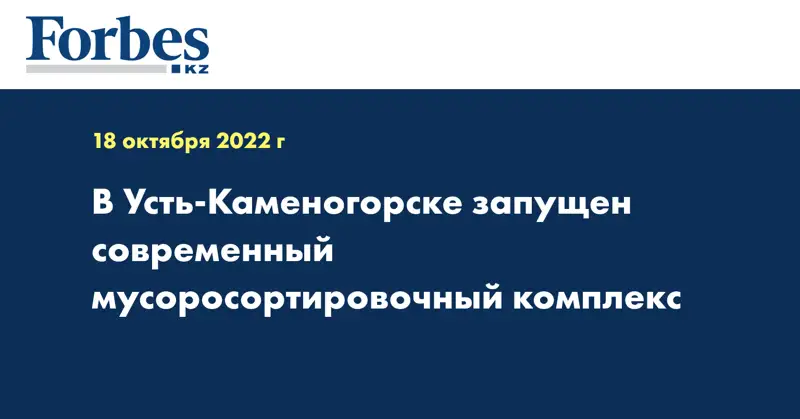 Forbes
KZ

18 октября 2022 г

В Усть-Каменогорске запущен современный мусоросортировочный комплекс